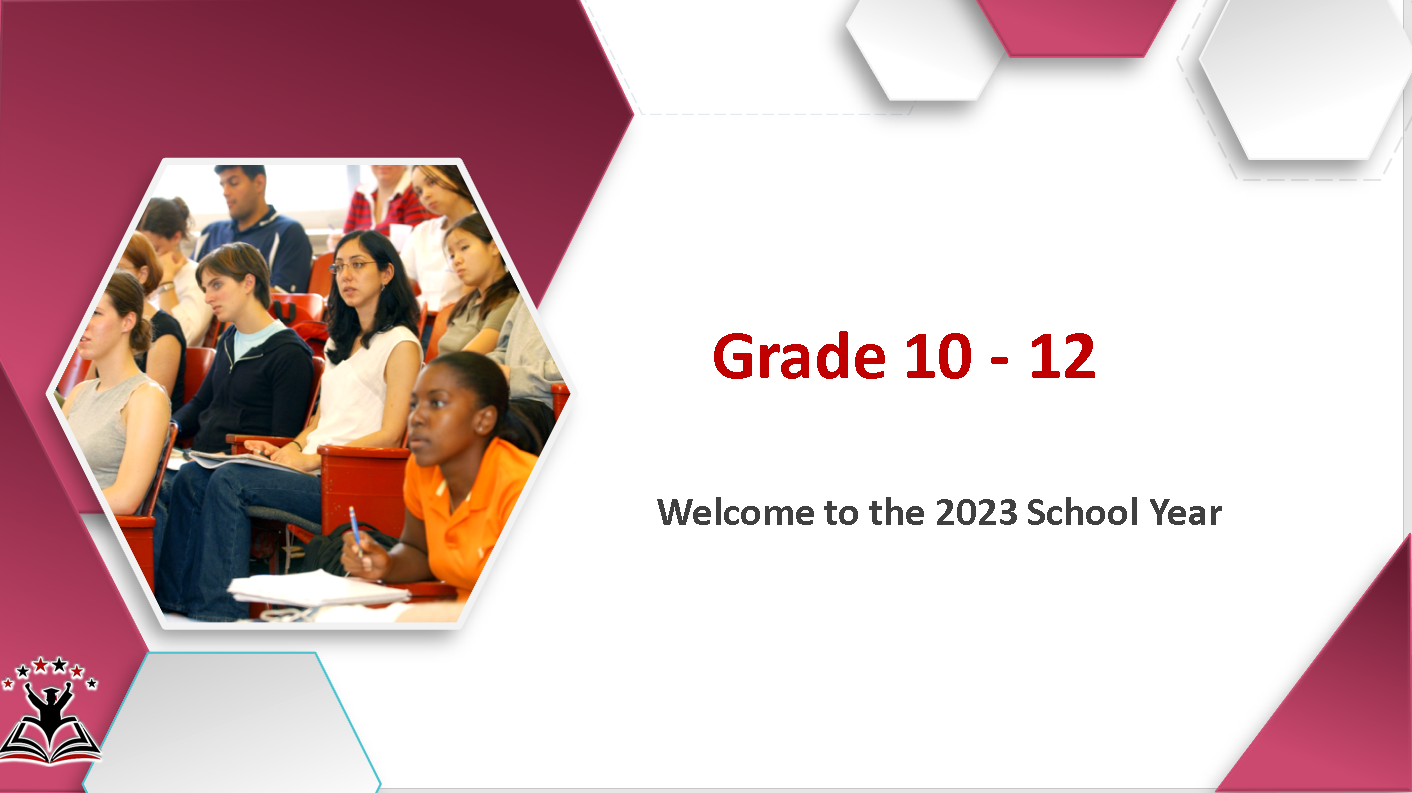 Grade 10 - 12

Welcome to the 2023 School Year